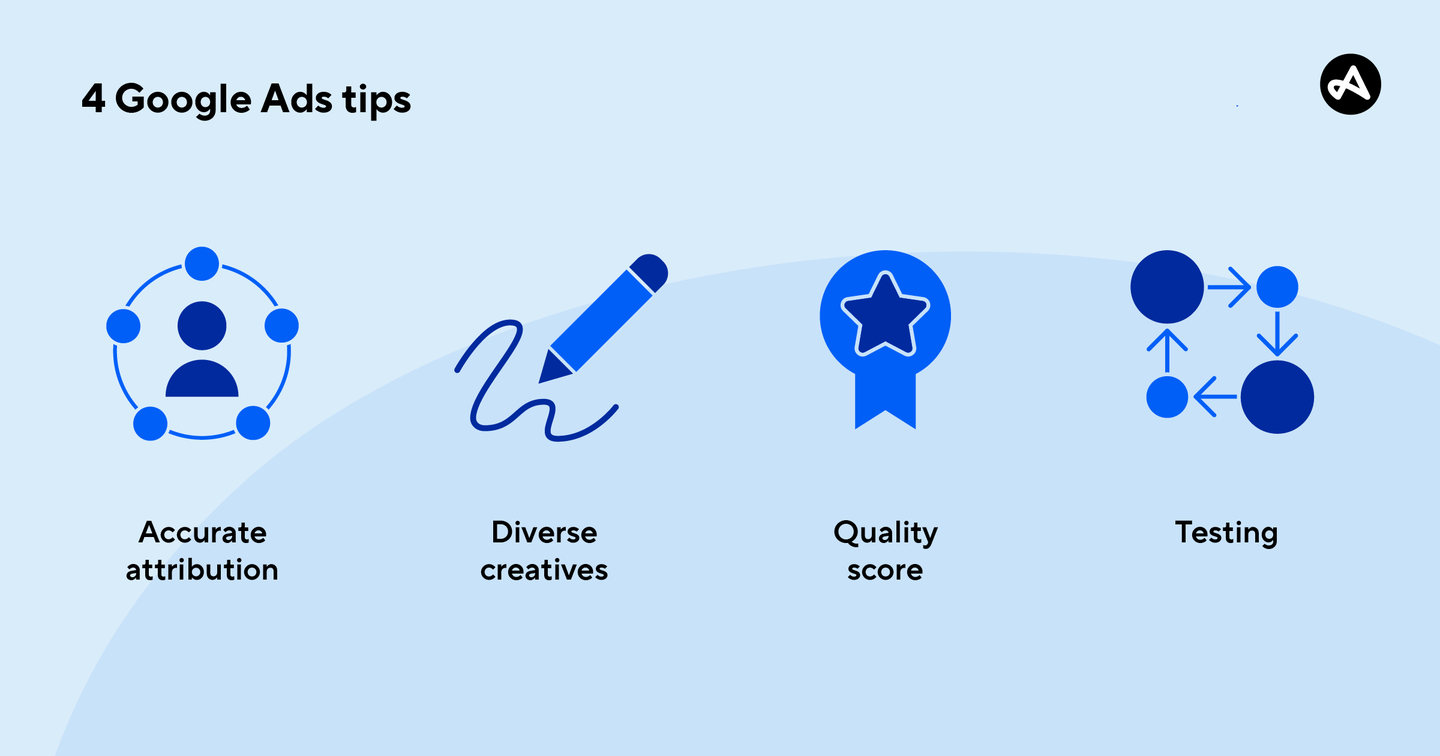 4 Google Ads tips

Accurate attribution

Diverse creatives

Quality score

Testing